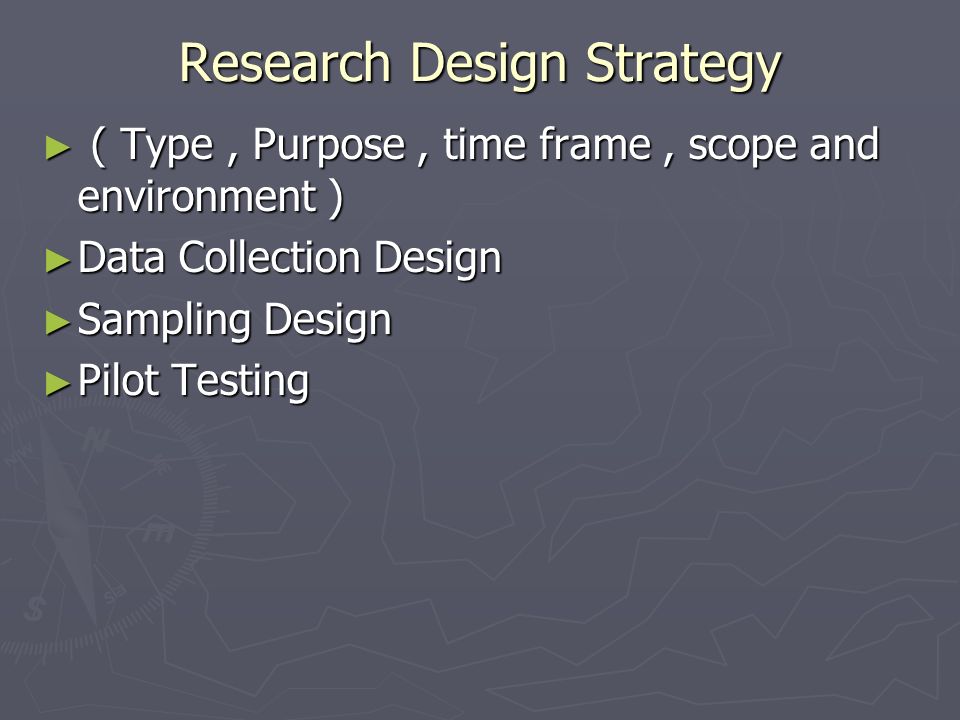 Research Design Strategy

► ( Type , Purpose , time frame , scope and environment )
► Data Collection Design
► Sampling Design
► Pilot Testing